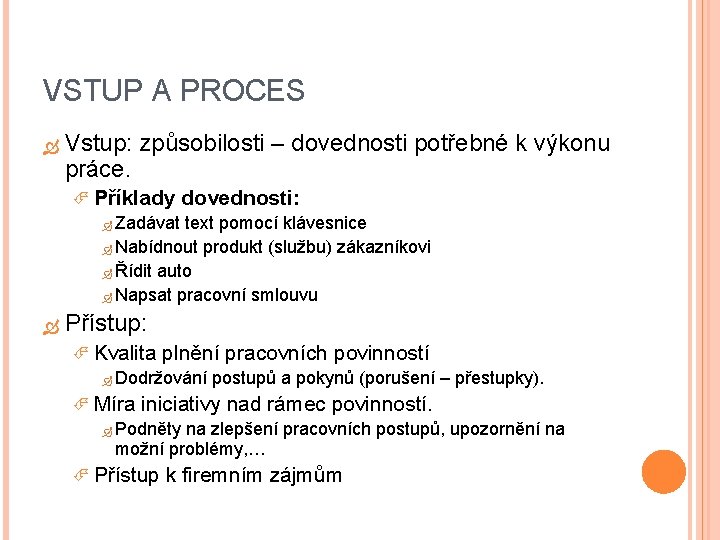 VSTUP A PROCES

Vstup: způsobilosti – dovednosti potřebné k výkonu práce.

Příklady dovednosti:

Zadávat text pomocí klávesnice

Nabídnout produkt (službu) zákazníkovi

Řídit auto

Napsat pracovní smlouvu

Přístup:

Kvalita plnění pracovních povinností

Dodržování postupů a pokynů (porušení – přestupky).

Míra iniciativy nad rámec povinností.

Podněty na zlepšení pracovních postupů, upozornění na možní problémy,…

Přístup k firemním zájmům